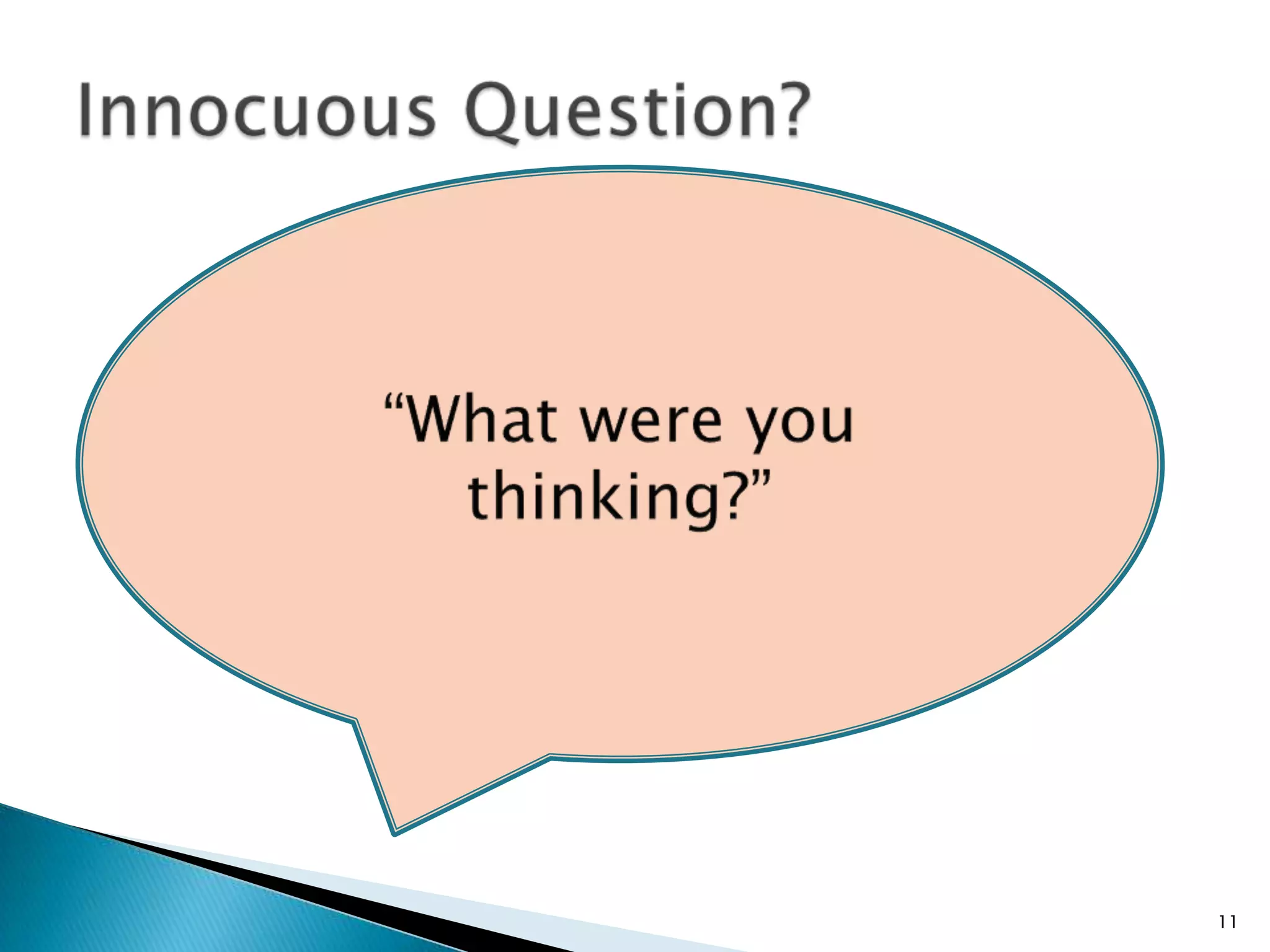 Innocuous Question?

“What were you thinking?”

11